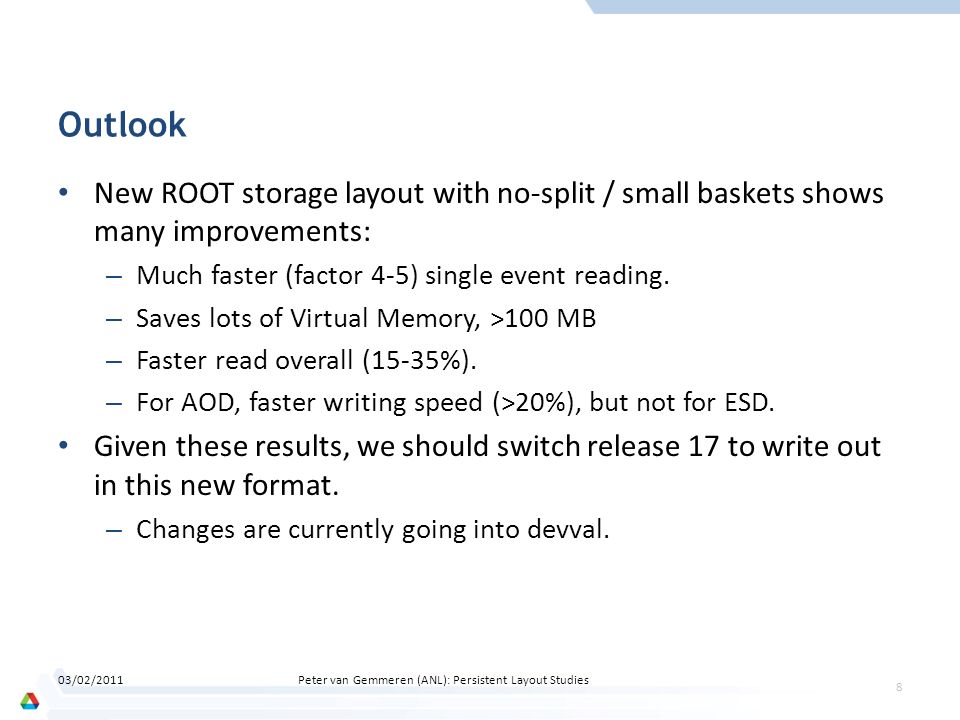 Outlook

• New ROOT storage layout with no-split / small baskets shows many improvements:

– Much faster (factor 4-5) single event reading.

– Saves lots of Virtual Memory, >100 MB

– Faster read overall (15-35%).

– For AOD, faster writing speed (>20%), but not for ESD.

• Given these results, we should switch release 17 to write out in this new format.

– Changes are currently going into devval.

03/02/2011

Peter van Gemmeren (ANL): Persistent Layout Studies

8